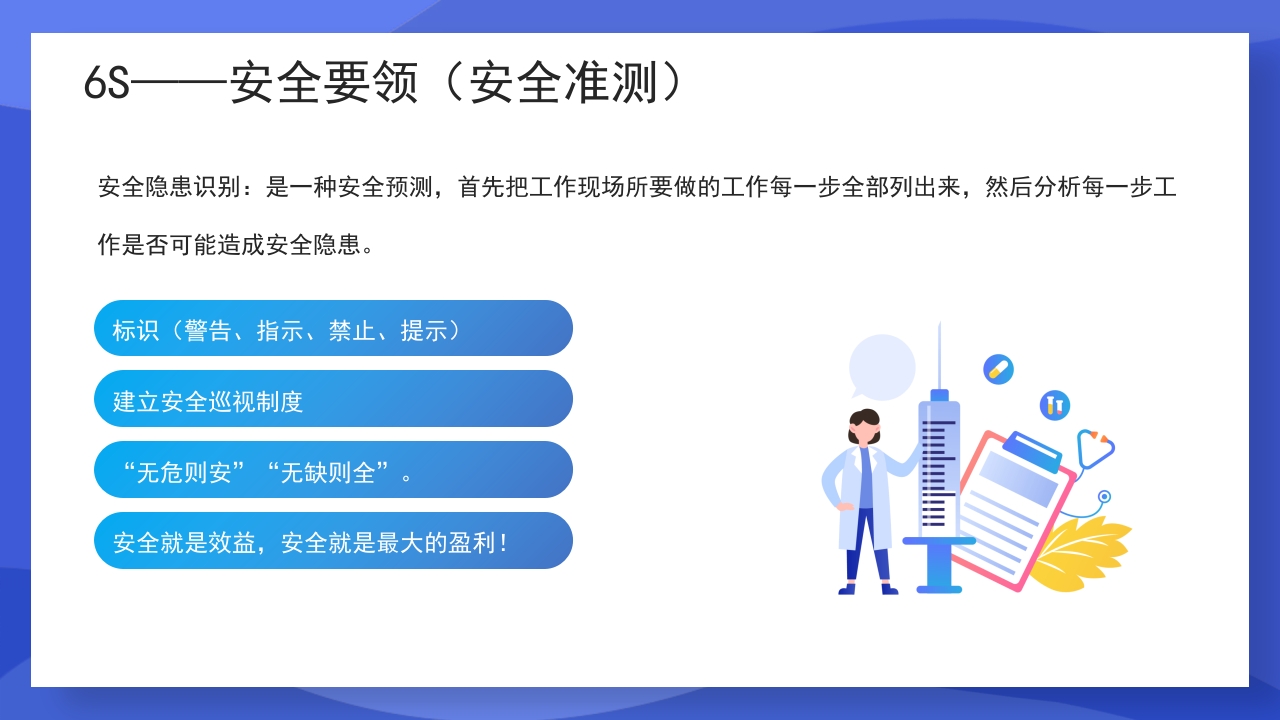 6S——安全要领（安全准测）

安全隐患识别：是一种安全预测，首先把工作现场所要做的工作每一步全部列出来，然后分析每一步工作是否可能造成安全隐患。

标识（警告、指示、禁止、提示）

建立安全巡视制度

“无危则安”“无缺则全”。

安全就是效益，安全就是最大的盈利！